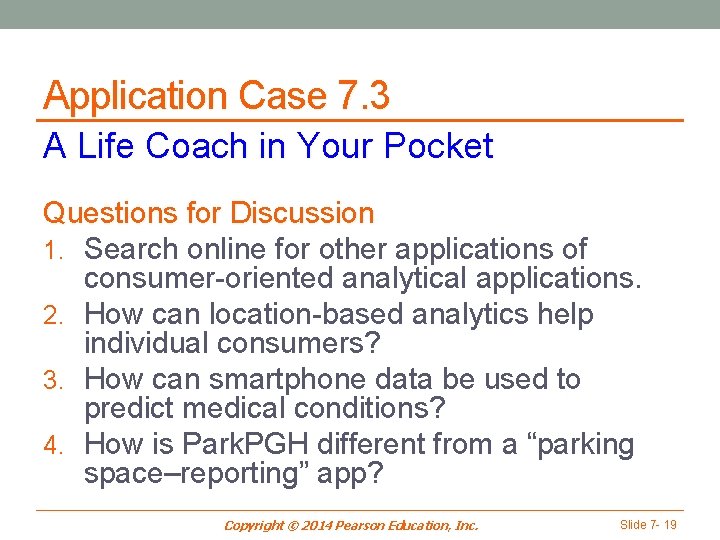 Application Case 7.3
A Life Coach in Your Pocket

Questions for Discussion
1. Search online for other applications of consumer-oriented analytical applications.
2. How can location-based analytics help individual consumers?
3. How can smartphone data be used to predict medical conditions?
4. How is ParkPGH different from a “parking space–reporting” app?

Copyright © 2014 Pearson Education, Inc.

Slide 7- 19